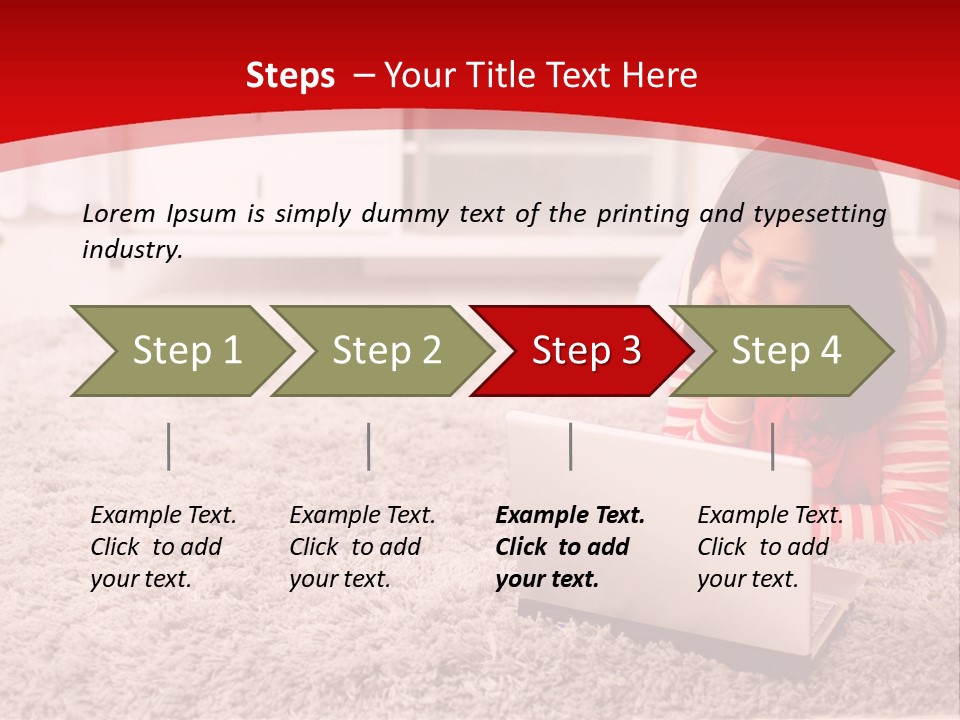 Steps – Your Title Text Here

Lorem Ipsum is simply dummy text of the printing and typesetting industry.

Step 1

Step 2

Step 3

Step 4

Example Text. Click to add your text.

Example Text. Click to add your text.

Example Text. Click to add your text.

Example Text. Click to add your text.